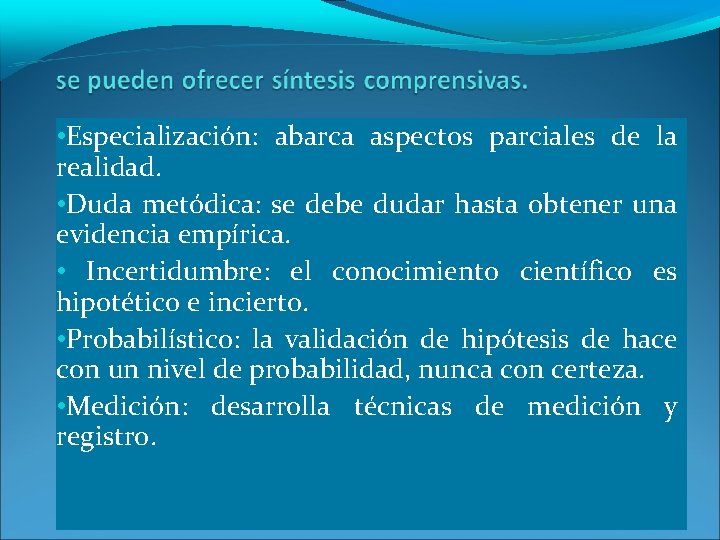 se pueden ofrecer síntesis comprensivas.

•Especialización: abarca aspectos parciales de la realidad.

•Duda metódica: se debe dudar hasta obtener una evidencia empírica.

• Incertidumbre: el conocimiento científico es hipotético e incierto.

•Probabilístico: la validación de hipótesis de hace con un nivel de probabilidad, nunca con certeza.

•Medición: desarrolla técnicas de medición y registro.